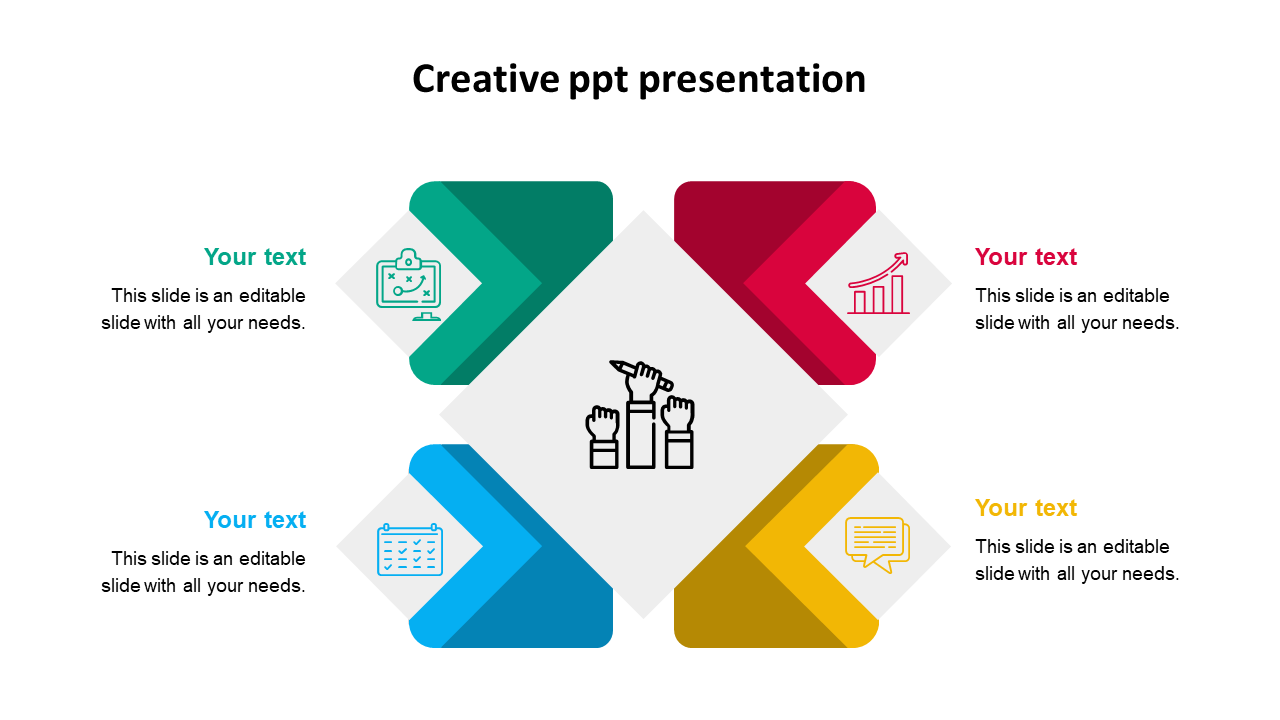 Creative ppt presentation

Your text

This slide is an editable slide with all your needs.

Your text

This slide is an editable slide with all your needs.

Your text

This slide is an editable slide with all your needs.

Your text

This slide is an editable slide with all your needs.